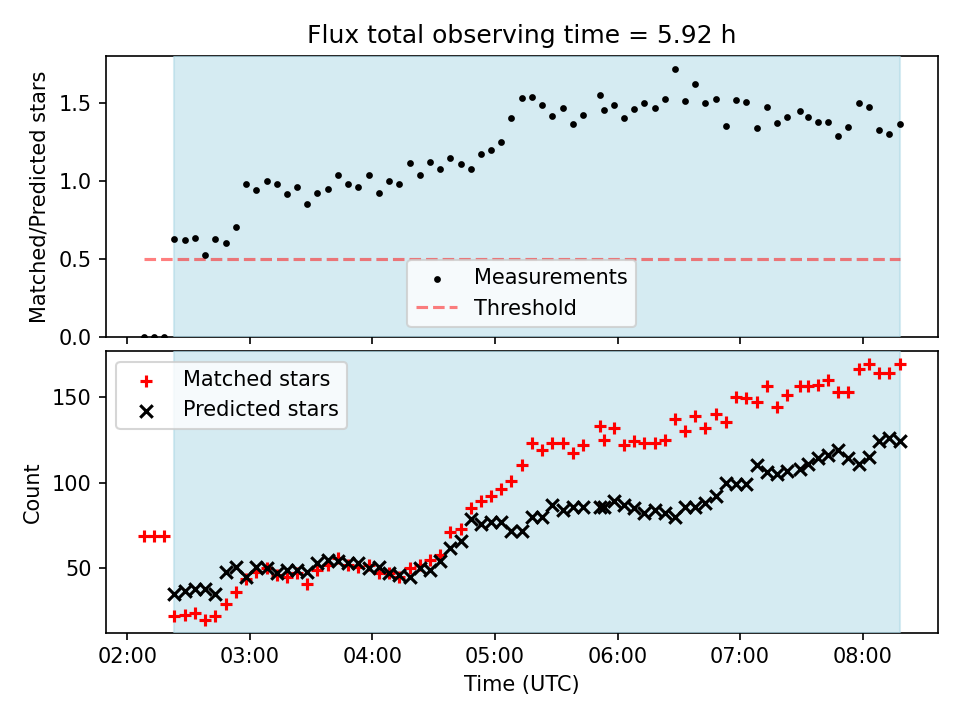 Flux total observing time = 5.92 h

Matched/Predicted stars

1.5
1.0
0.5
0.0

Measurements
Threshold

Matched stars
Predicted stars

Count

150
100
50

02:00 03:00 04:00 05:00 06:00 07:00 08:00

Time (UTC)